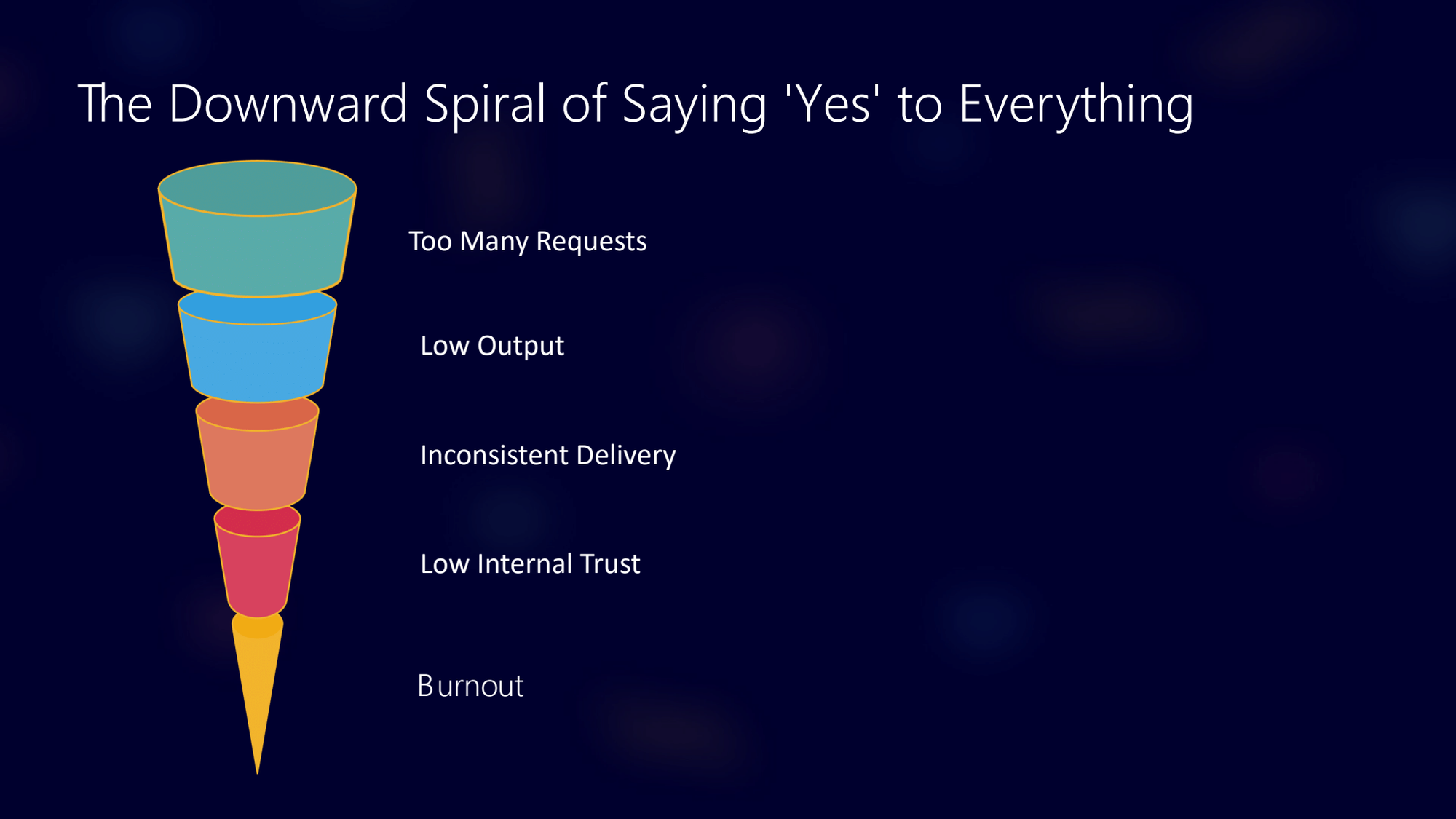 The Downward Spiral of Saying 'Yes' to Everything

Too Many Requests

Low Output

Inconsistent Delivery

Low Internal Trust

Burnout